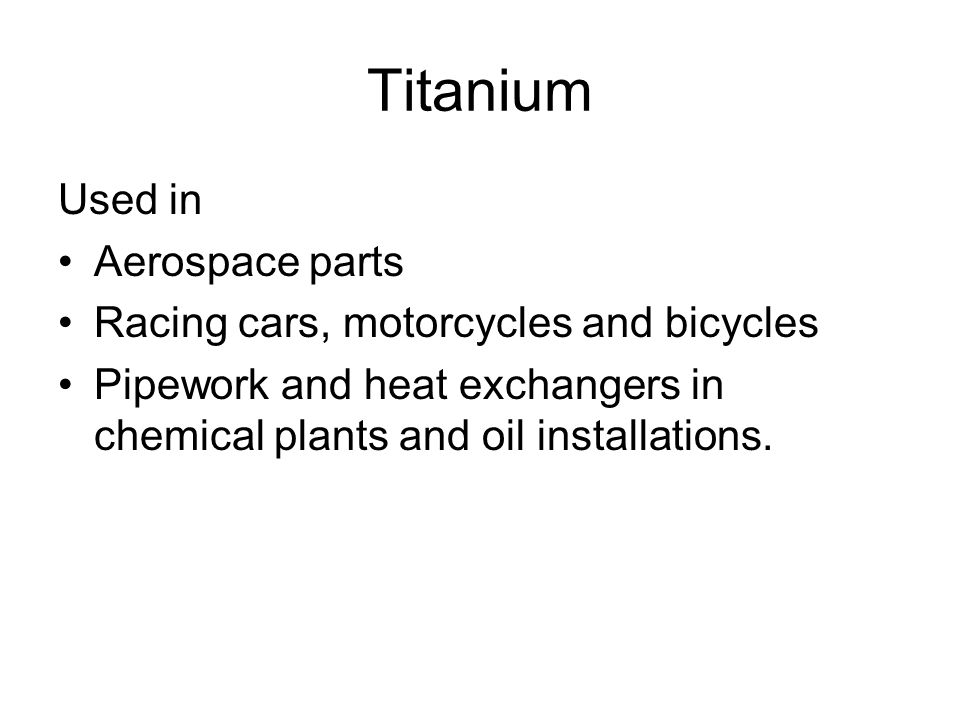 Titanium

Used in

• Aerospace parts
• Racing cars, motorcycles and bicycles
• Pipework and heat exchangers in chemical plants and oil installations.